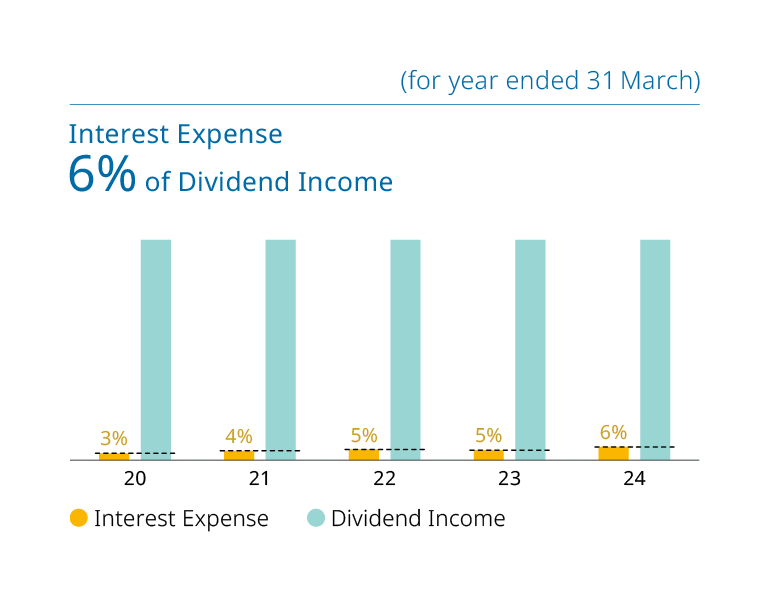 (for year ended 31 March)

Interest Expense
6% of Dividend Income

3%
4%
5%
5%
6%

20
21
22
23
24

Interest Expense Dividend Income